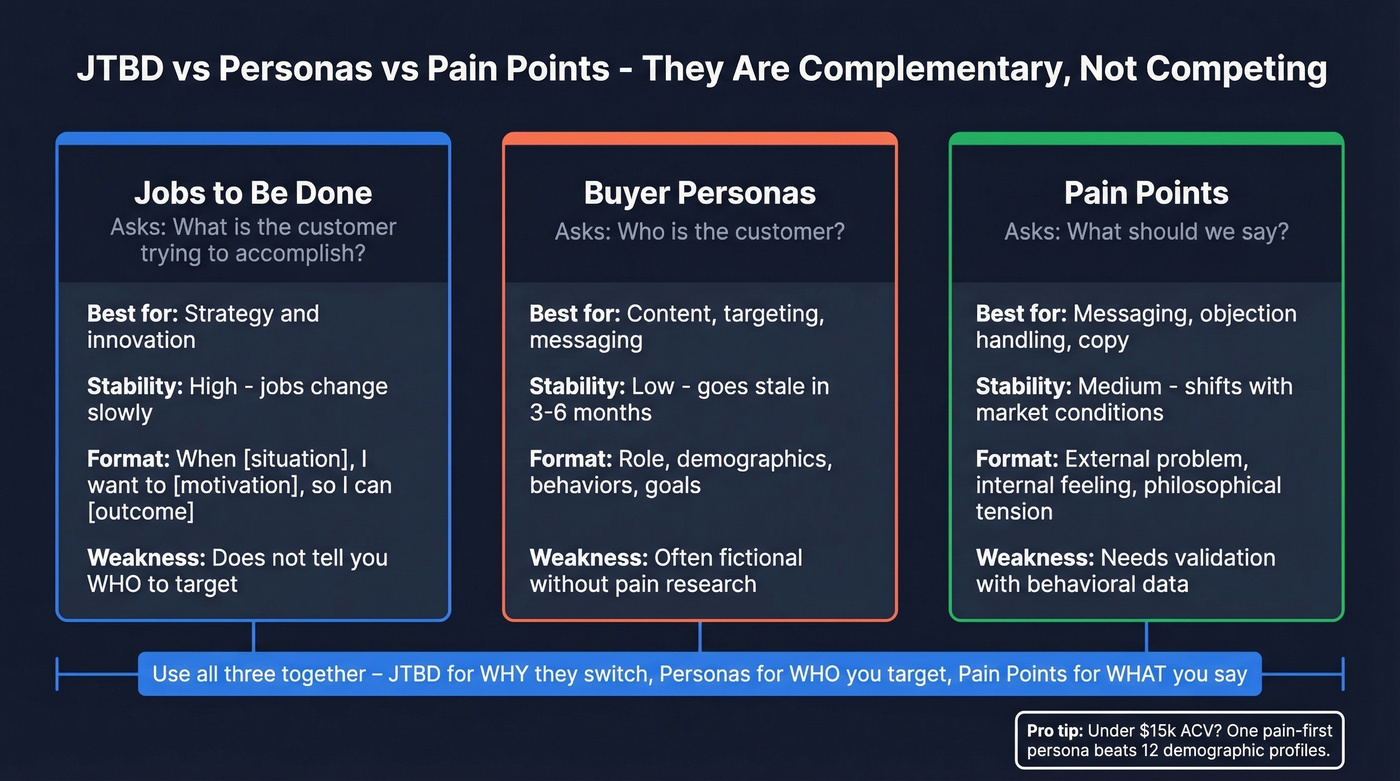 JTBD vs Personas vs Pain Points - They Are Complementary, Not Competing

Jobs to Be Done
Asks: What is the customer trying to accomplish?

Best for: Strategy and innovation

Stability: High - jobs change slowly

Format: When [situation], I want to [motivation], so I can [outcome]

Weakness: Does not tell you WHO to target

Buyer Personas
Asks: Who is the customer?

Best for: Content, targeting, messaging

Stability: Low - goes stale in 3-6 months

Format: Role, demographics, behaviors, goals

Weakness: Often fictional without pain research

Pain Points
Asks: What should we say?

Best for: Messaging, objection handling, copy

Stability: Medium - shifts with market conditions

Format: External problem, internal feeling, philosophical tension

Weakness: Needs validation with behavioral data

Use all three together – JTBD for WHY they switch, Personas for WHO you target, Pain Points for WHAT you say

Pro tip: Under $15k ACV? One pain-first persona beats 12 demographic profiles.